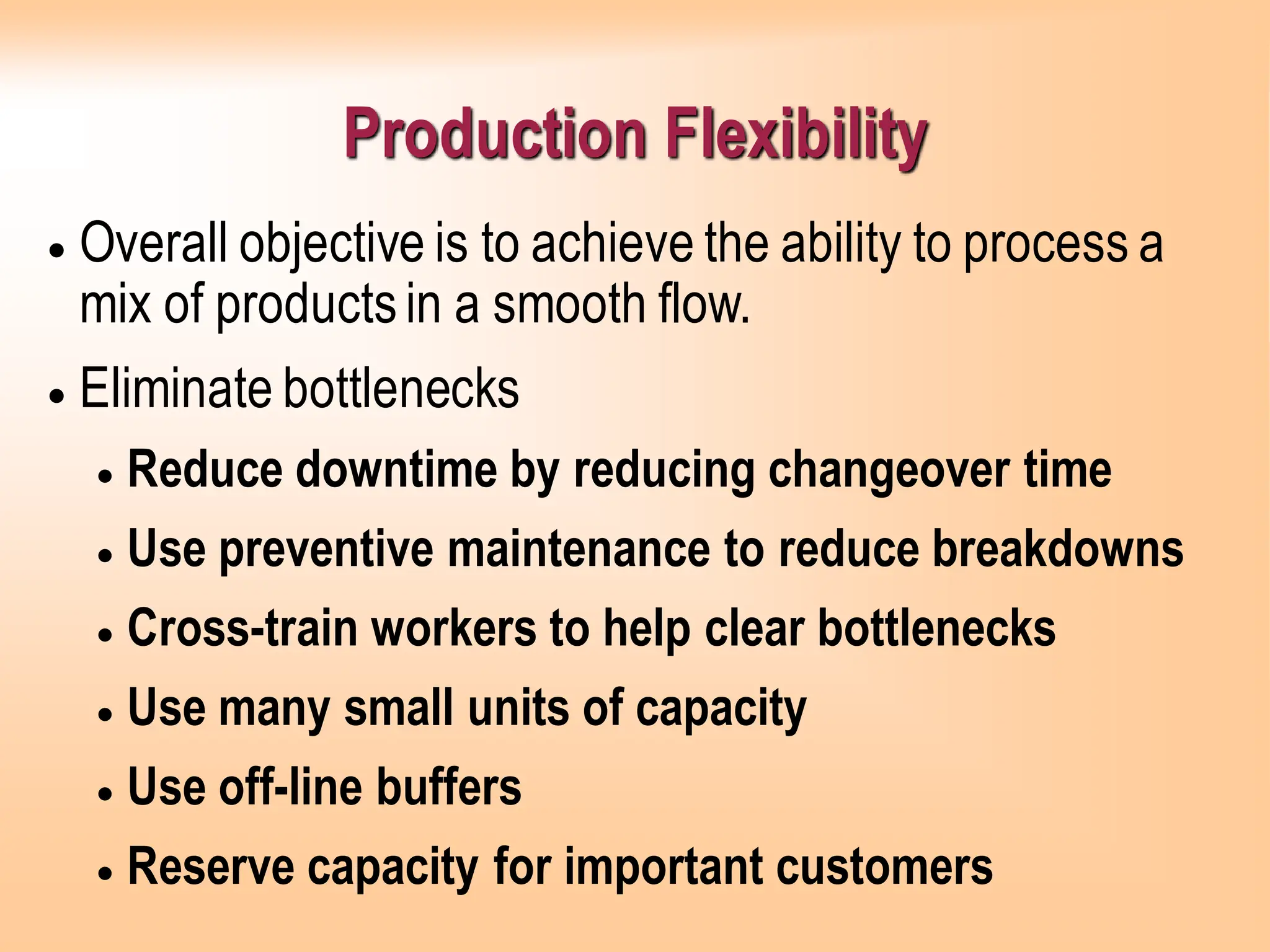 Production Flexibility

• Overall objective is to achieve the ability to process a mix of products in a smooth flow.

• Eliminate bottlenecks

• Reduce downtime by reducing changeover time

• Use preventive maintenance to reduce breakdowns

• Cross-train workers to help clear bottlenecks

• Use many small units of capacity

• Use off-line buffers

• Reserve capacity for important customers